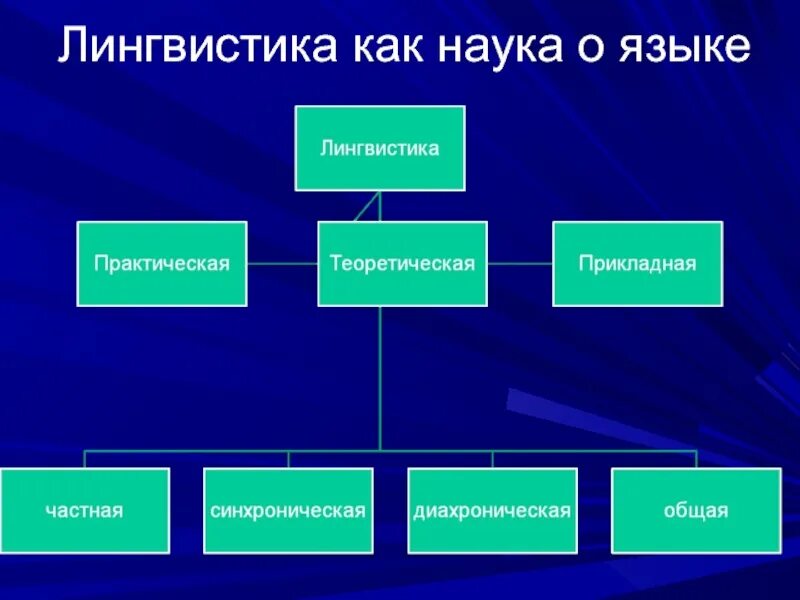 Лингвистика как наука о языке

Лингвистика

Практическая

Теоретическая

Прикладная

частная

синхроническая

диахроническая

общая